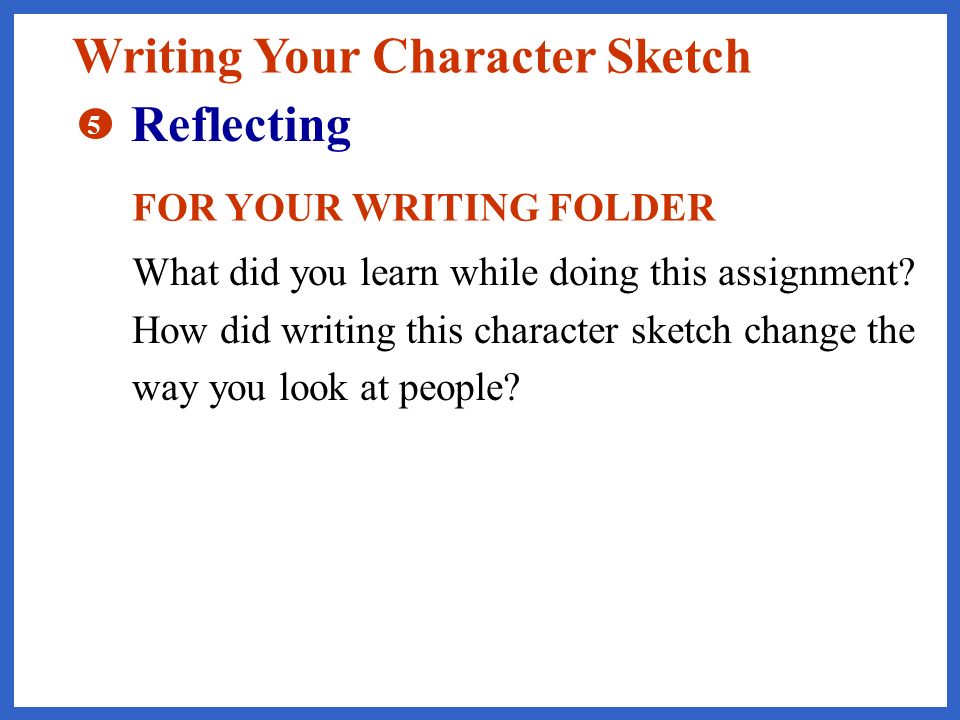 Writing Your Character Sketch

5 Reflecting

FOR YOUR WRITING FOLDER

What did you learn while doing this assignment? How did writing this character sketch change the way you look at people?